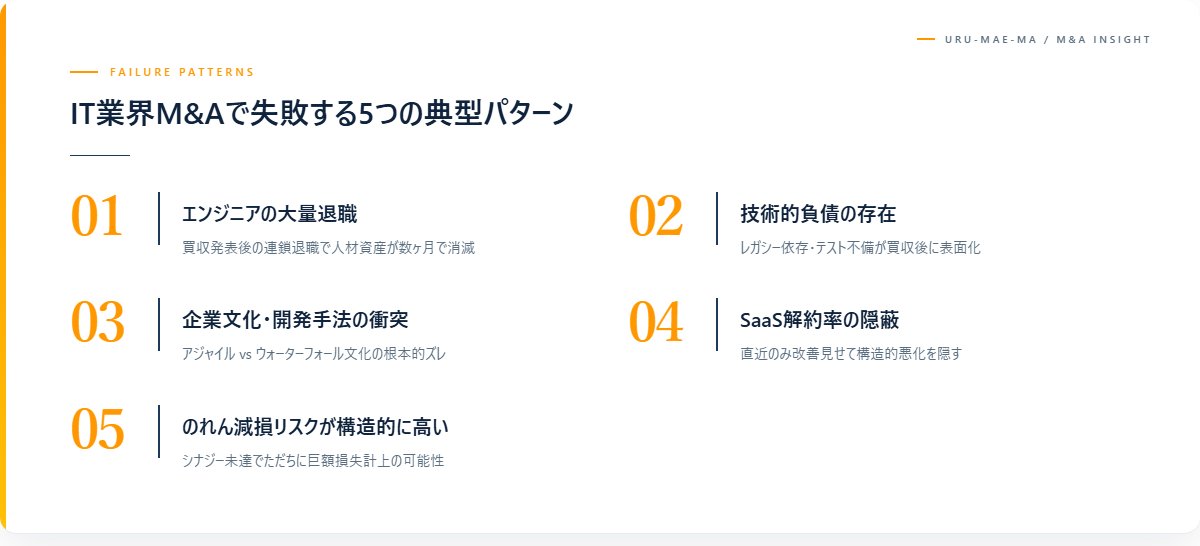 URU-MAE-MA / M&A INSIGHT

FAILURE PATTERNS

IT業界M&Aで失敗する5つの典型パターン

01
エンジニアの大量退職
買収発表後の連鎖退職で人材資産が数ヶ月で消滅

02
技術的負債の存在
レガシー依存・テスト不備が買収後に表面化

03
企業文化・開発手法の衝突
アジャイル vs ウォーターフォール文化の根本的ズレ

04
SaaS解約率の隠蔽
直近のみ改善見せて構造的悪化を隠す

05
のれん減損リスクが構造的に高い
シナジー未達でただちに巨額損失計上の可能性